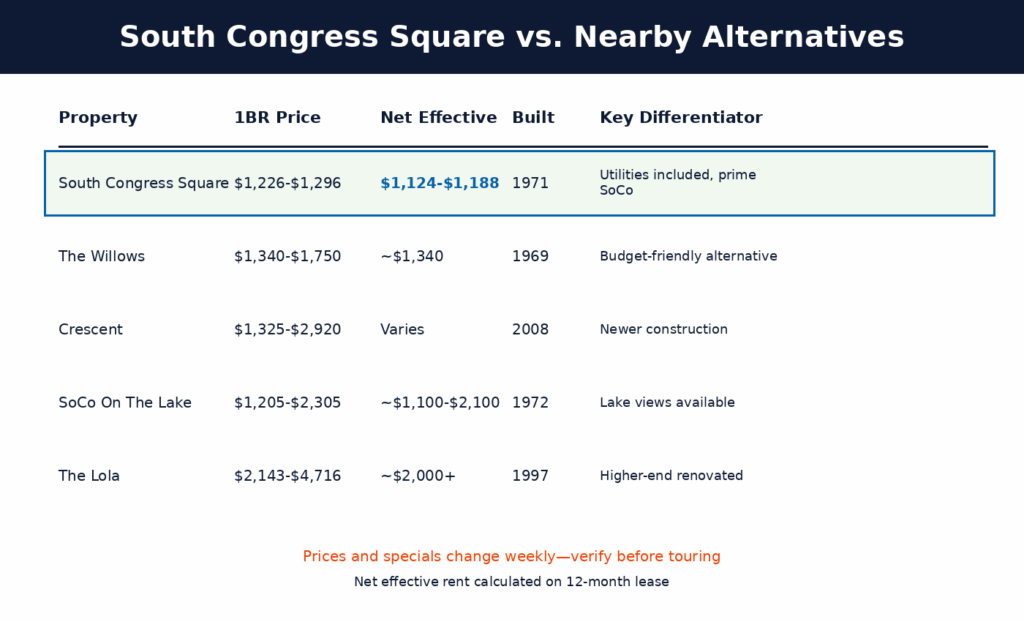 South Congress Square vs. Nearby Alternatives

| Property | 1BR Price | Net Effective | Built | Key Differentiator |
|---|---|---|---|---|
| South Congress Square | \$1,226-\$1,296 | \$1,124-\$1,188 | 1971 | Utilities included, prime SoCo |
| The Willows | \$1,340-\$1,750 | ~\$1,340 | 1969 | Budget-friendly alternative |
| Crescent | \$1,325-\$2,920 | Varies | 2008 | Newer construction |
| SoCo On The Lake | \$1,205-\$2,305 | ~\$1,100-\$2,100 | 1972 | Lake views available |
| The Lola | \$2,143-\$4,716 | ~\$2,000+ | 1997 | Higher-end renovated |

Prices and specials change weekly—verify before touring

Net effective rent calculated on 12-month lease